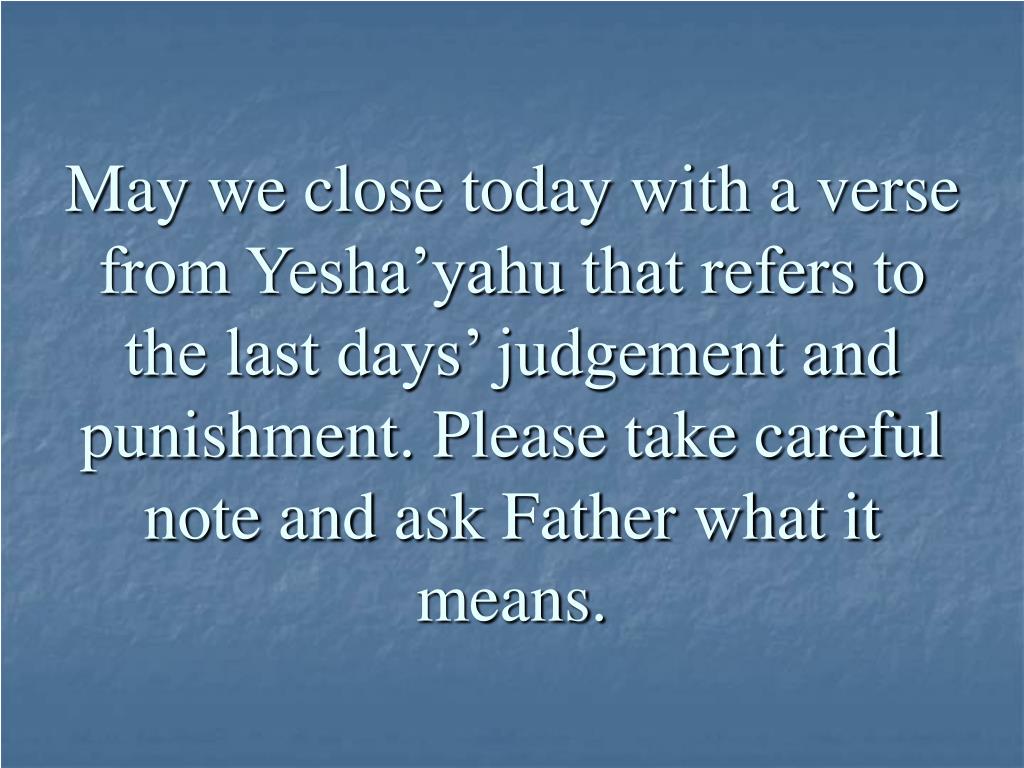 May we close today with a verse from Yesha’yahu that refers to the last days’ judgement and punishment. Please take careful note and ask Father what it means.